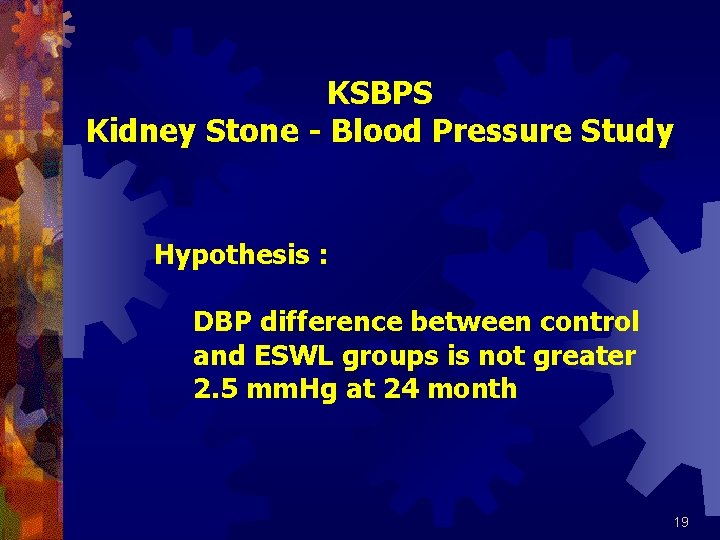 KSBPS
Kidney Stone - Blood Pressure Study

Hypothesis :

DBP difference between control and ESWL groups is not greater 2.5 mmHg at 24 month

19